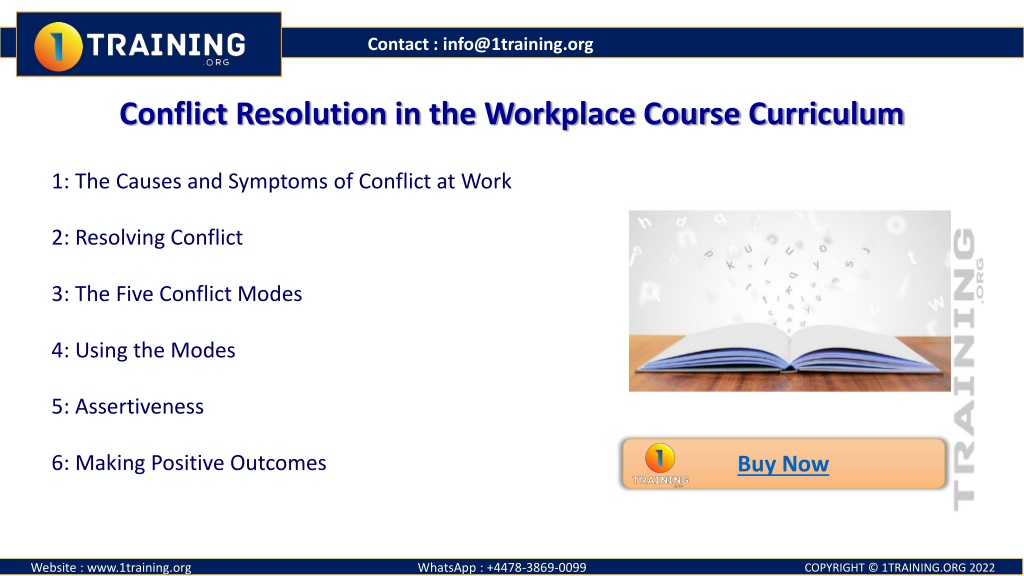 1 TRAINING .ORG

Contact : info@1training.org

Conflict Resolution in the Workplace Course Curriculum

1: The Causes and Symptoms of Conflict at Work

2: Resolving Conflict

3: The Five Conflict Modes

4: Using the Modes

5: Assertiveness

6: Making Positive Outcomes

TRAINING .ORG

1 TRAINING .ORG

Buy Now

Website : www.1training.org

WhatsApp : +4478-3869-0099

COPYRIGHT © 1TRAINING.ORG 2022